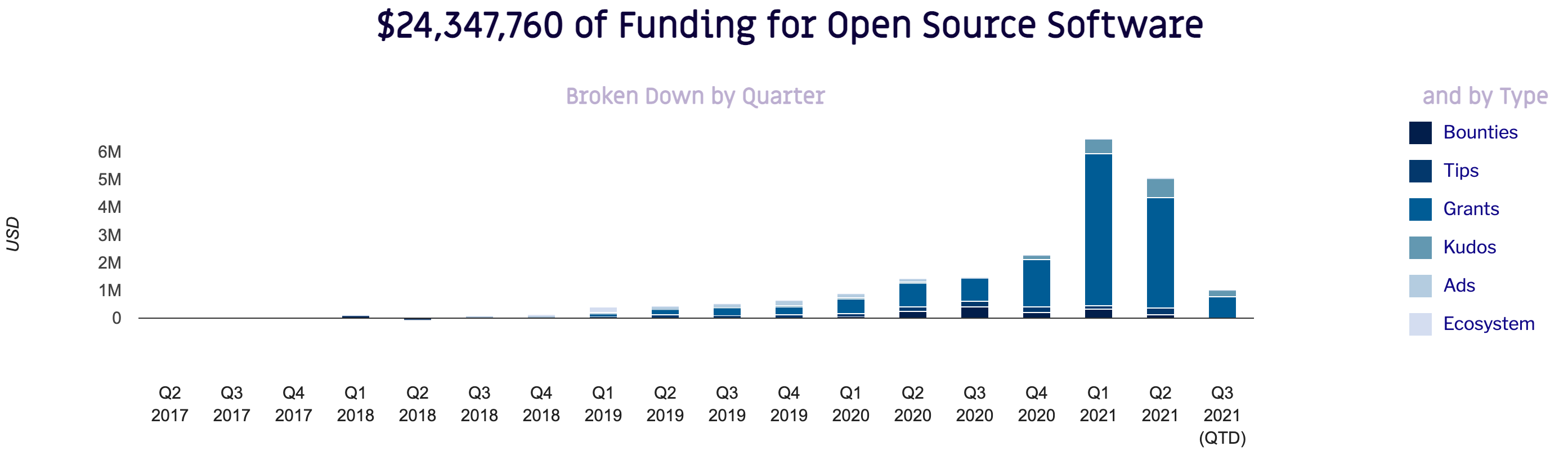 $24,347,760 of Funding for Open Source Software

Broken Down by Quarter

and by Type

Bounties
Tips
Grants
Kudos
Ads
Ecosystem

USD

6M
5M
4M
3M
2M
1M
0

Q2 2017
Q3 2017
Q4 2017
Q1 2018
Q2 2018
Q3 2018
Q4 2018
Q1 2019
Q2 2019
Q3 2019
Q4 2019
Q1 2020
Q2 2020
Q3 2020
Q4 2020
Q1 2021
Q2 2021
Q3 2021 (QTD)